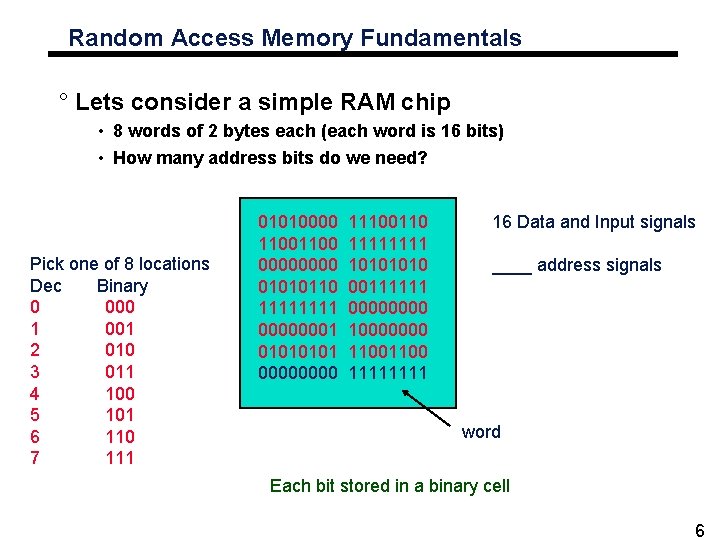 Random Access Memory Fundamentals

° Lets consider a simple RAM chip

• 8 words of 2 bytes each (each word is 16 bits)

• How many address bits do we need?

Pick one of 8 locations

| Dec | Binary |
|---|---|
| 0 | 000 |
| 1 | 001 |
| 2 | 010 |
| 3 | 011 |
| 4 | 100 |
| 5 | 101 |
| 6 | 110 |
| 7 | 111 |

01010000 11100110
11001100 11111111
00000000 10101010
01010110 00111111
11111111 00000000
00000001 10000000
01010101 11001100
00000000 11111111

16 Data and Input signals

____ address signals

word

Each bit stored in a binary cell

6